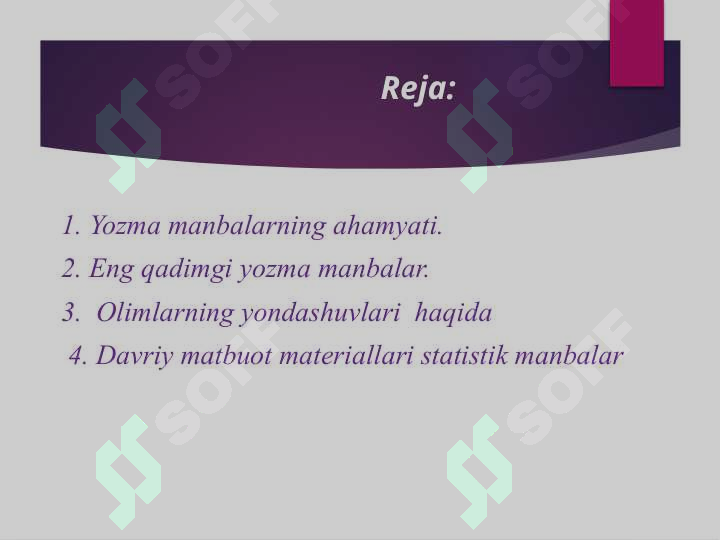 Reja:

1. Yozma manbalarning ahamyati.
2. Eng qadimgi yozma manbalar.
3. Olimlarning yondashuvlari haqida
4. Davriy matbuot materiallari statistik manbalar

SOFF SOFF SOFF SOFF